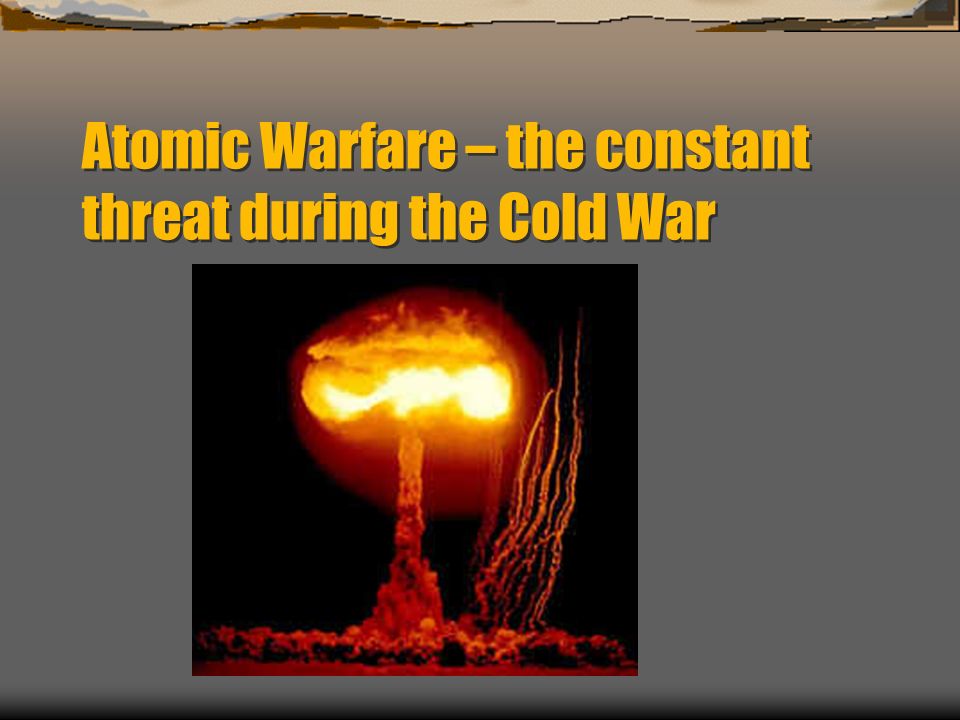 Atomic Warfare – the constant threat during the Cold War